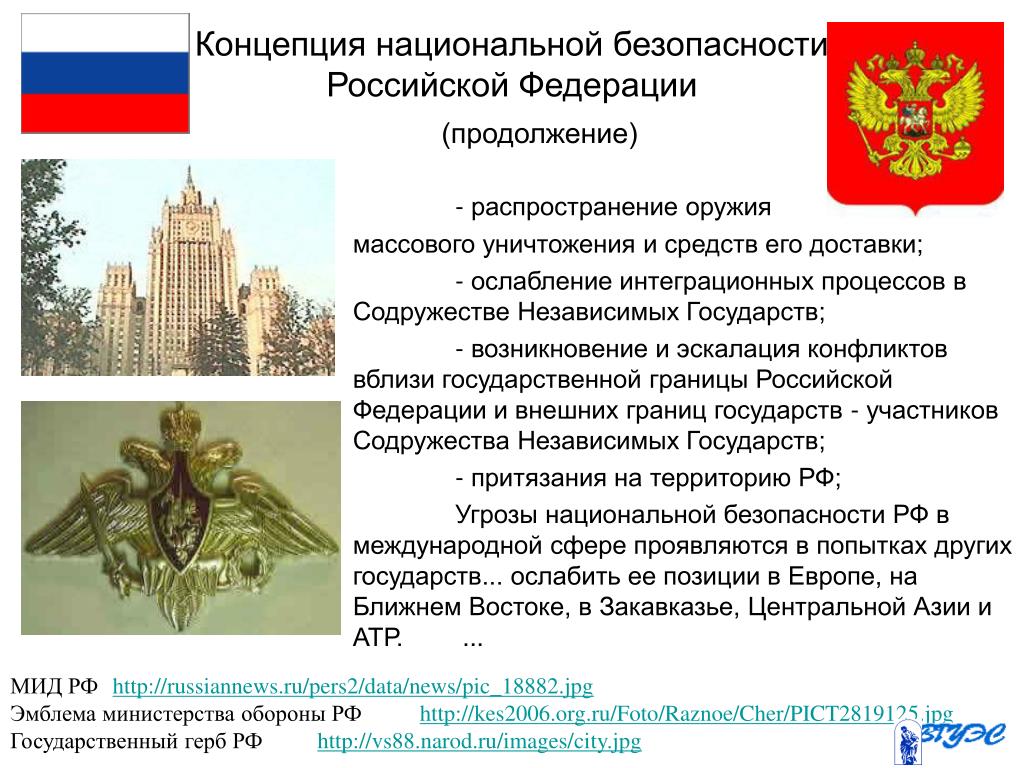 Концепция национальной безопасности Российской Федерации

(продолжение)

- распространение оружия массового уничтожения и средств его доставки;

- ослабление интеграционных процессов в Содружестве Независимых Государств;

- возникновение и эскалация конфликтов вблизи государственной границы Российской Федерации и внешних границ государств - участников Содружества Независимых Государств;

- притязания на территорию РФ;

Угрозы национальной безопасности РФ в международной сфере проявляются в попытках других государств... ослабить ее позиции в Европе, на Ближнем Востоке, в Закавказье, Центральной Азии и АТР. ...

МИД РФ http://russiannews.ru/pers2/data/news/pic_18882.jpg
Эмблема министерства обороны РФ http://kes2006.org.ru/Foto/Raznoe/Cher/PICT2819125.jpg
Государственный герб РФ http://vs88.narod.ru/images/city.jpg

ВГУЭС